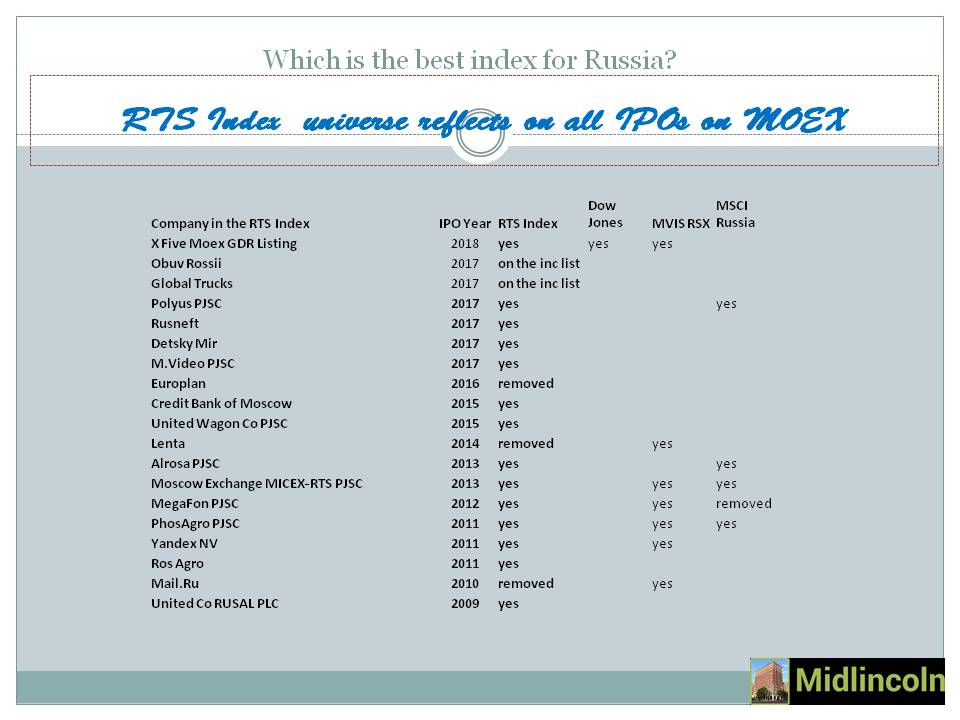 Which is the best index for Russia?

RTS Index universe reflects on all IPOs on MOEX

| Company in the RTS Index | IPO Year | RTS Index | Dow Jones | MVIS RSX | MSCI Russia |
|---|---|---|---|---|---|
| X Five Moex GDR Listing | 2018 | yes | yes | yes | |
| Obuv Rossii | 2017 | on the inc list | | | |
| Global Trucks | 2017 | on the inc list | | | |
| Polyus PJSC | 2017 | yes | | | yes |
| Rusneft | 2017 | yes | | | |
| Detsky Mir | 2017 | yes | | | |
| M.Video PJSC | 2017 | yes | | | |
| Europlan | 2016 | removed | | | |
| Credit Bank of Moscow | 2015 | yes | | | |
| United Wagon Co PJSC | 2015 | yes | | | |
| Lenta | 2014 | removed | | yes | |
| Alrosa PJSC | 2013 | yes | | | yes |
| Moscow Exchange MICEX-RTS PJSC | 2013 | yes | | yes | yes |
| MegaFon PJSC | 2012 | yes | | yes | removed |
| PhosAgro PJSC | 2011 | yes | | yes | yes |
| Yandex NV | 2011 | yes | | yes | |
| Ros Agro | 2011 | yes | | | |
| Mail.Ru | 2010 | removed | | yes | |
| United Co RUSAL PLC | 2009 | yes | | | |

Midlincoln